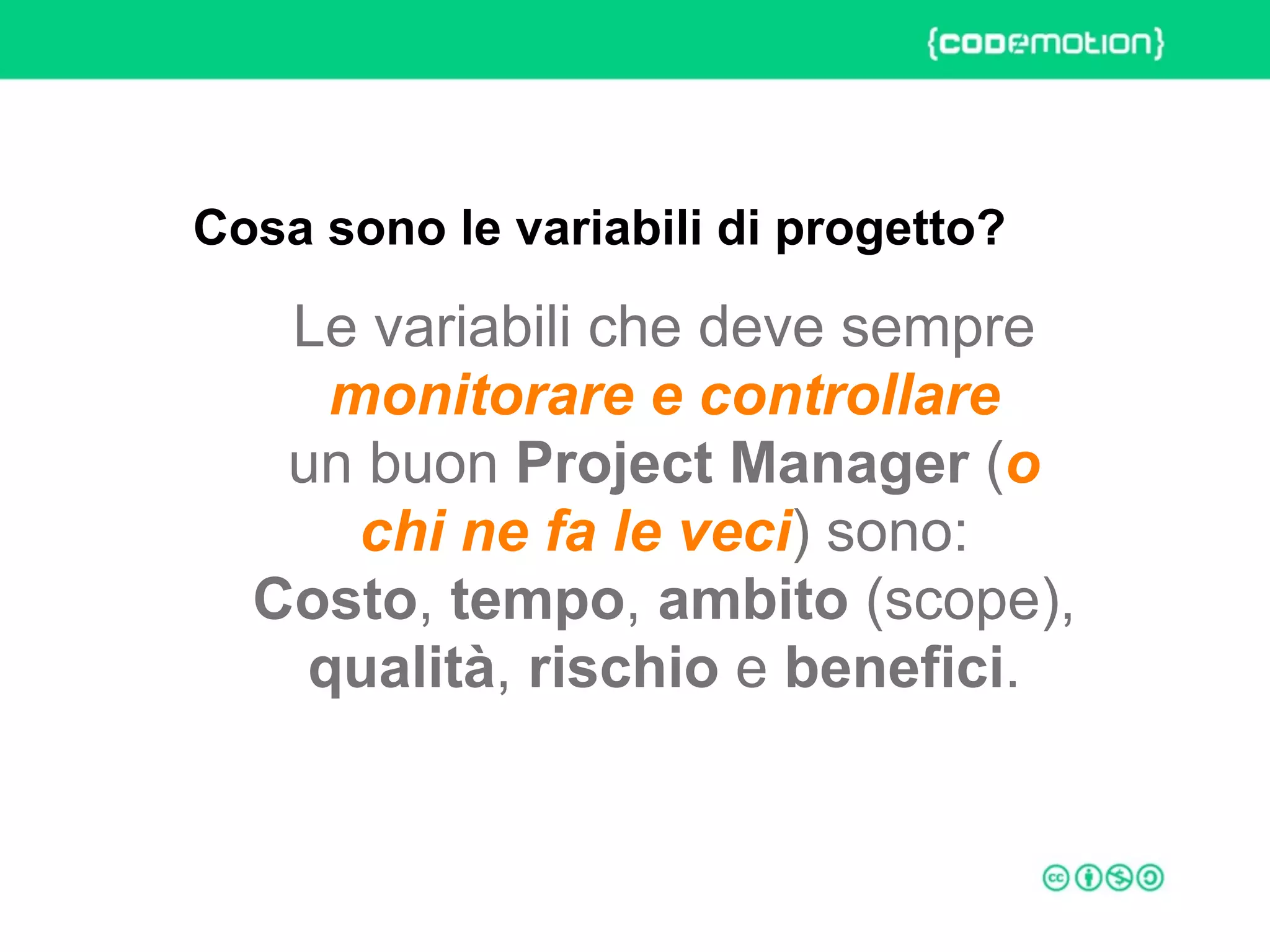 {codemotion}

Cosa sono le variabili di progetto?

Le variabili che deve sempre monitorare e controllare un buon Project Manager (o chi ne fa le veci) sono: Costo, tempo, ambito (scope), qualità, rischio e benefici.

cc